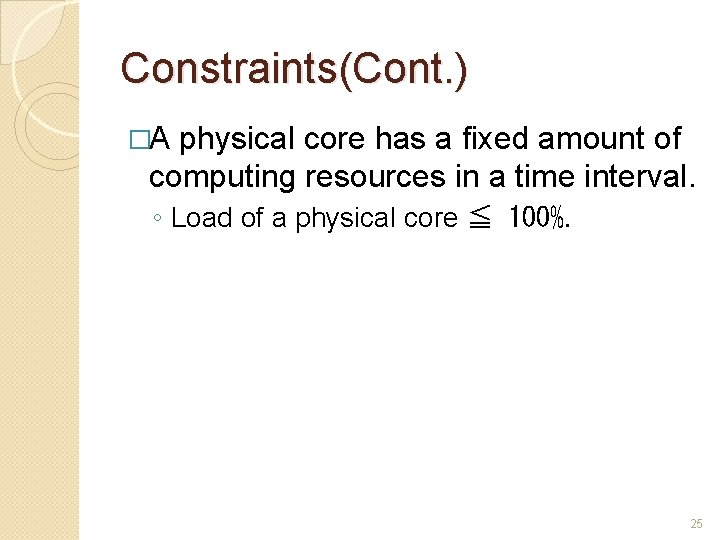 Constraints(Cont.)

□A physical core has a fixed amount of computing resources in a time interval.

◦ Load of a physical core ≦ 100%.

25